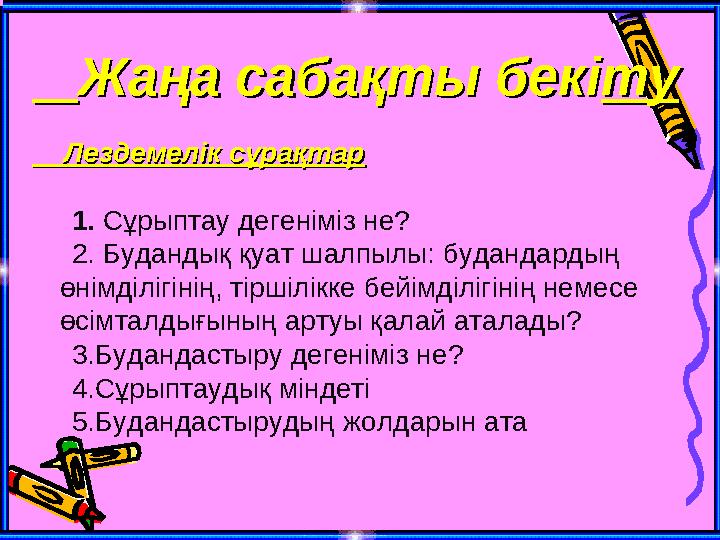 Жаңа сабақты бекіту

Лездемелік сұрақтар

1. Сұрыптау дегеніміз не?
2. Будандық қуат шалпылы: будандардың өнімділігінің, тіршілікке бейімділігінің немесе өсімталдығының артуы қалай аталады?
3.Будандастыру дегеніміз не?
4.Сұрыптаудық міндеті
5.Будандастырудың жолдарын ата